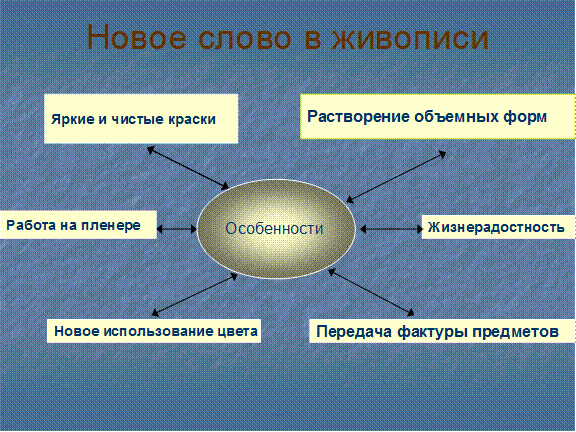 Новое слово в живописи

Яркие и чистые краски

Растворение объемных форм

Работа на пленере

Особенности

Жизнерадостность

Новое использование цвета

Передача фактуры предметов